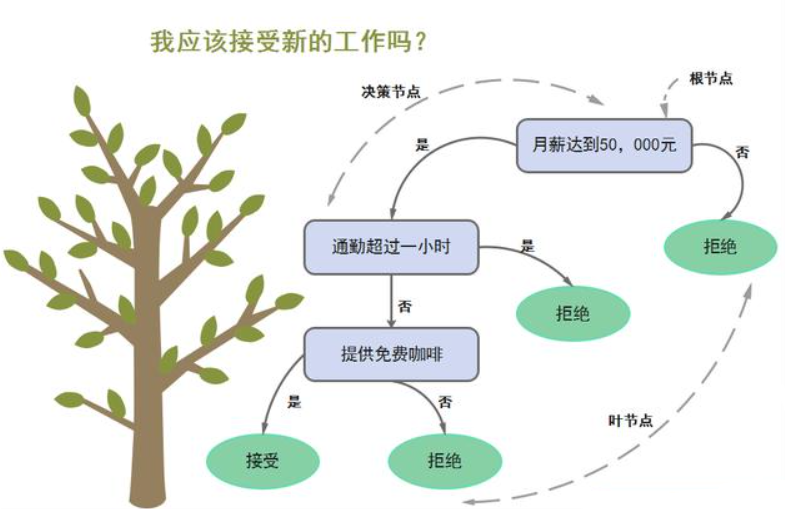 我应该接受新的工作吗？

决策节点

根节点

月薪达到50，000元

是

否

拒绝

通勤超过一小时

是

拒绝

否

提供免费咖啡

是

否

接受

拒绝

叶节点